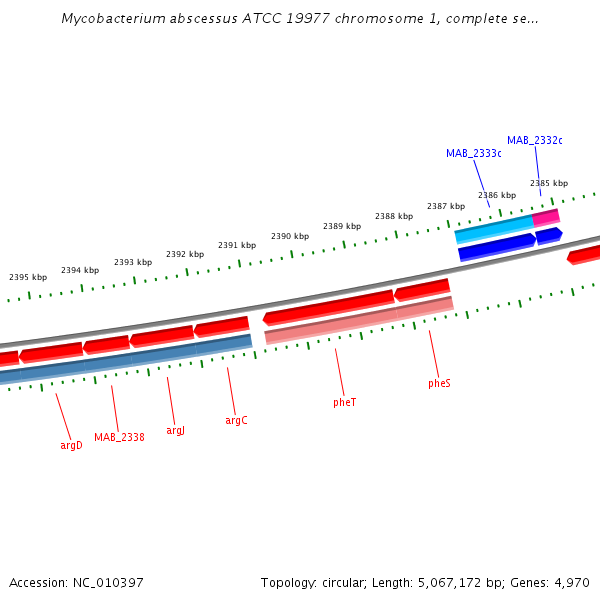 Mycobacterium abscessus ATCC 19977 chromosome 1, complete se...

MAB_2332c
MAB_2333c
2385 kbp
2386 kbp
2387 kbp
2388 kbp
2389 kbp
2390 kbp
2391 kbp
2392 kbp
2393 kbp
2394 kbp
2395 kbp

pheS
pheT
argC
argJ
MAB_2338
argD

Accession: NC_010397

Topology: circular; Length: 5,067,172 bp; Genes: 4,970